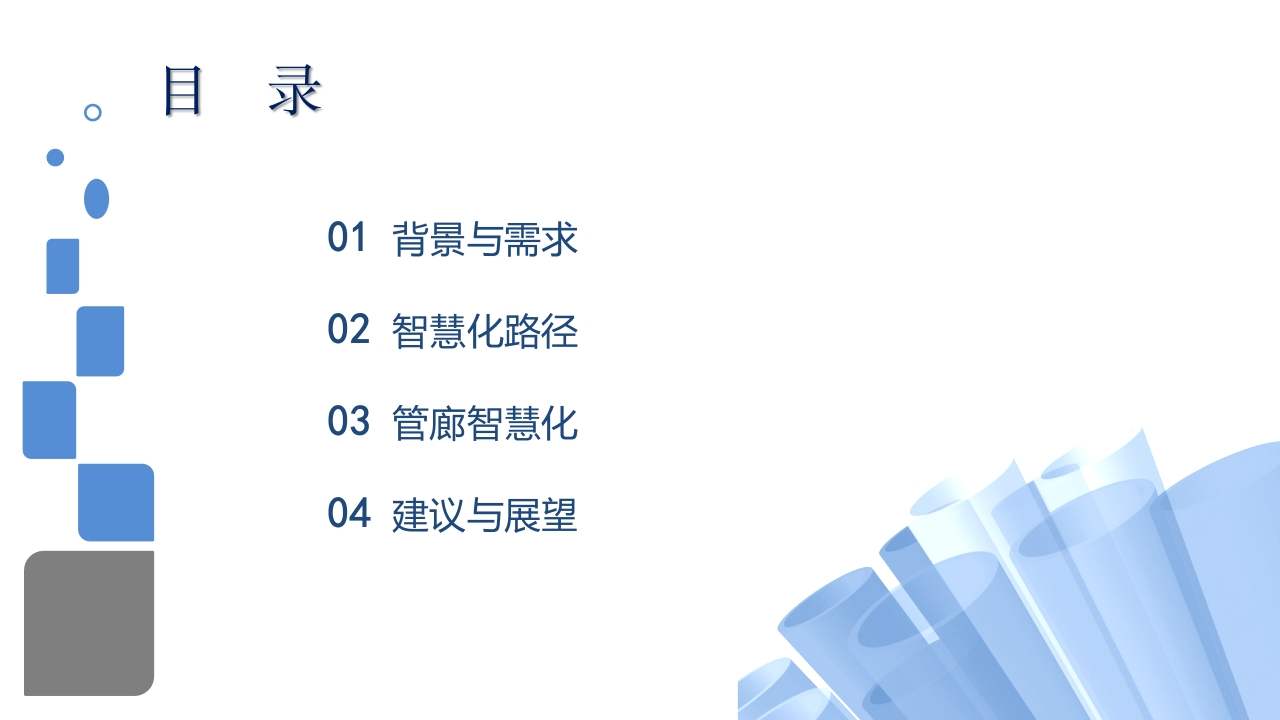 目 录

01 背景与需求

02 智慧化路径

03 管廊智慧化

04 建议与展望